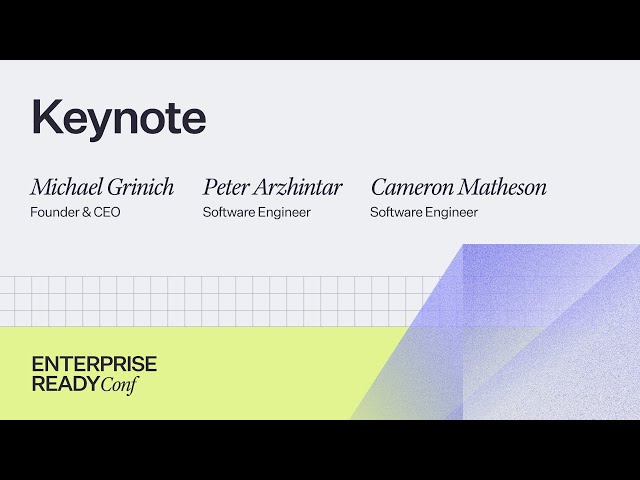 Keynote

Michael Grinich
Founder & CEO

Peter Arzhintar
Software Engineer

Cameron Matheson
Software Engineer

ENTERPRISE
READY Conf